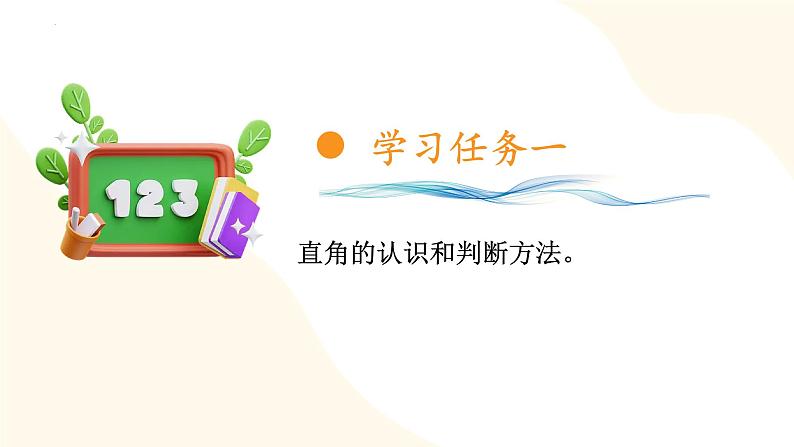 123

学习任务一

直角的认识和判断方法。